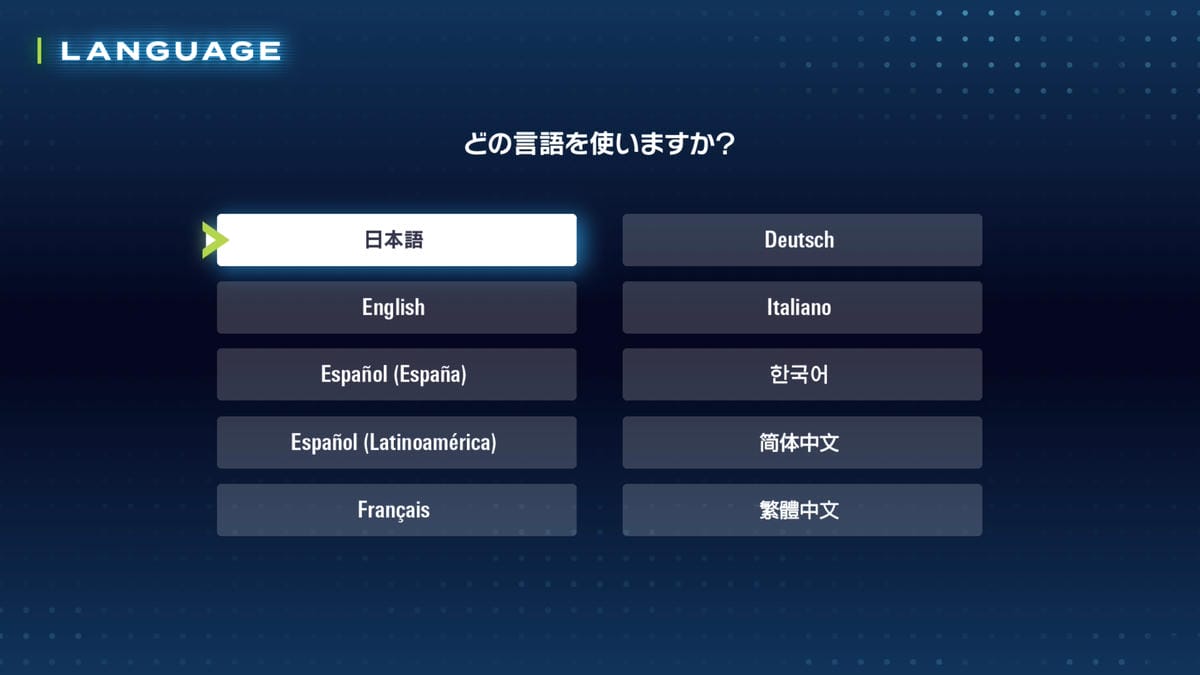 LANGUAGE

どの言語を使いますか?

日本語

English

Español (España)

Español (Latinoamérica)

Français

Deutsch

Italiano

한국어

简体中文

繁體中文